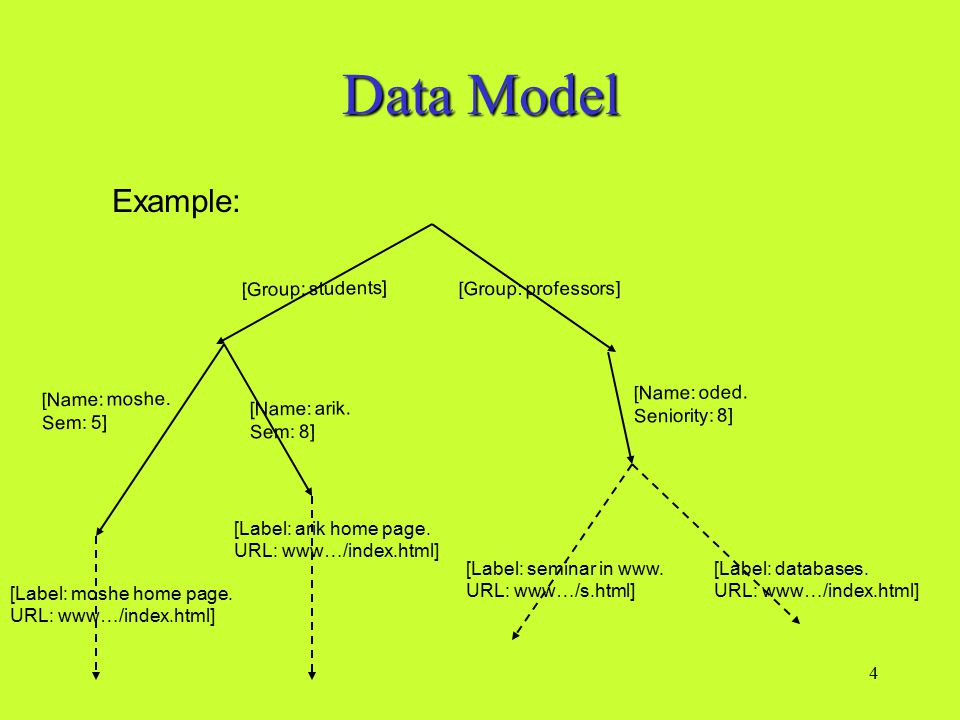 Data Model

Example:

[Group: students]

[Group: professors]

[Name: moshe.
Sem: 5]

[Name: arik.
Sem: 8]

[Name: oded.
Seniority: 8]

[Label: arik home page.
URL: www…/index.html]

[Label: moshe home page.
URL: www…/index.html]

[Label: seminar in www.
URL: www…/s.html]

[Label: databases.
URL: www…/index.html]

4